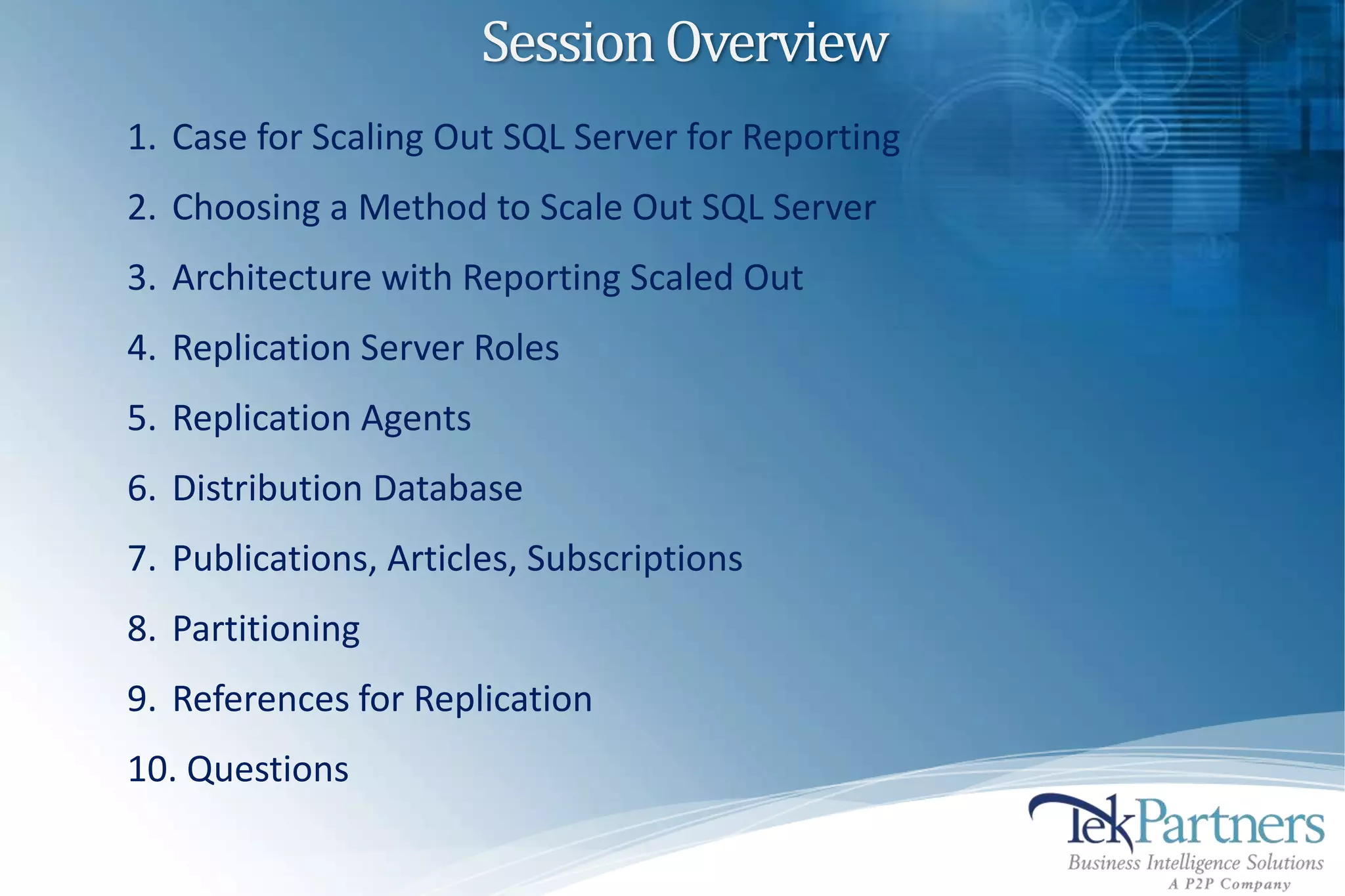 Session Overview

1. Case for Scaling Out SQL Server for Reporting
2. Choosing a Method to Scale Out SQL Server
3. Architecture with Reporting Scaled Out
4. Replication Server Roles
5. Replication Agents
6. Distribution Database
7. Publications, Articles, Subscriptions
8. Partitioning
9. References for Replication
10. Questions

TekPartners
Business Intelligence Solutions
A P2P Company